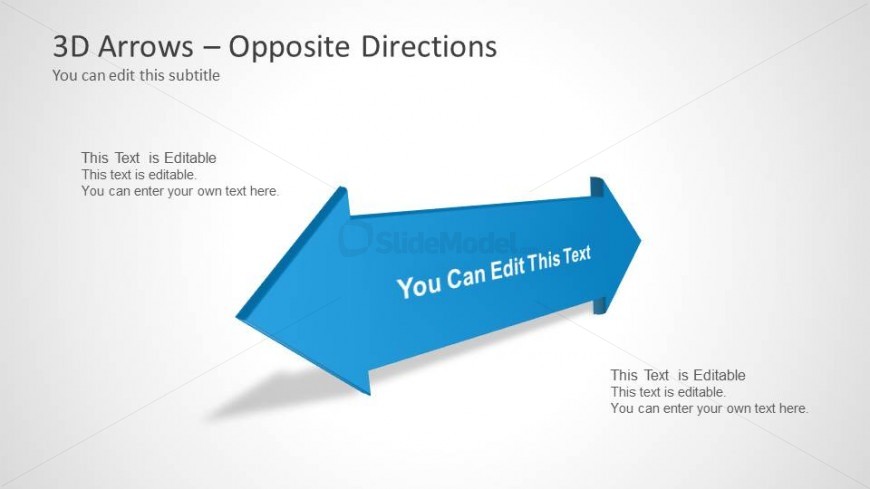 3D Arrows – Opposite Directions
You can edit this subtitle

This Text is Editable
This text is editable.
You can enter your own text here.

SlideModel

You Can Edit This Text

This Text is Editable
This text is editable.
You can enter your own text here.